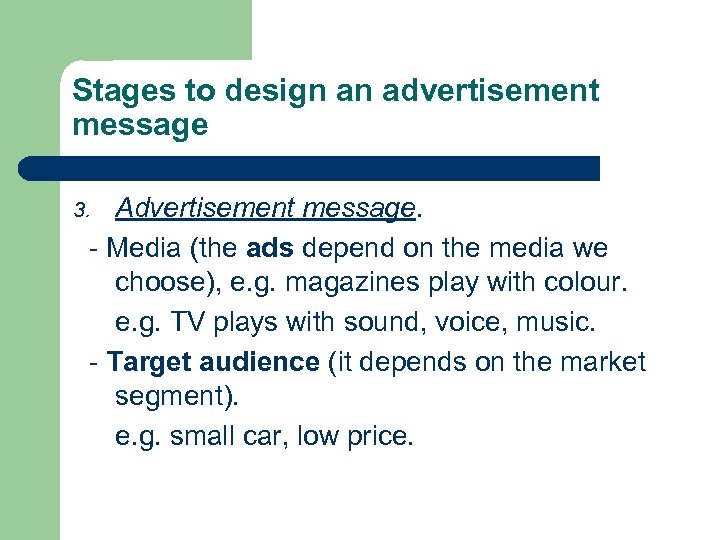 Stages to design an advertisement message

3. Advertisement message.

- Media (the ads depend on the media we choose), e.g. magazines play with colour.

e.g. TV plays with sound, voice, music.

- Target audience (it depends on the market segment).

e.g. small car, low price.